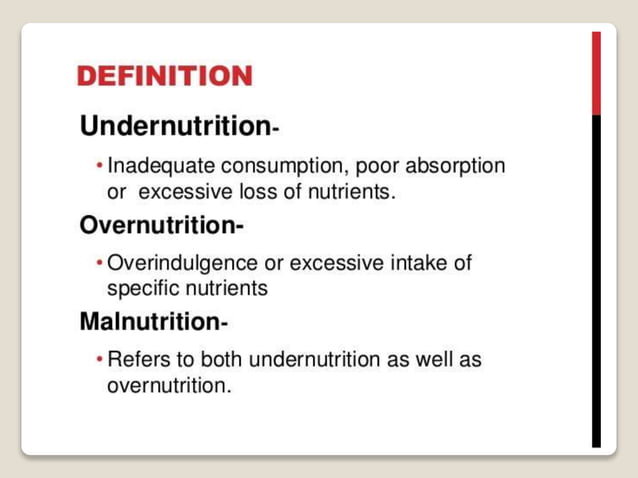 DEFINITION

Undernutrition-

• Inadequate consumption, poor absorption or excessive loss of nutrients.

Overnutrition-

• Overindulgence or excessive intake of specific nutrients

Malnutrition-

• Refers to both undernutrition as well as overnutrition.